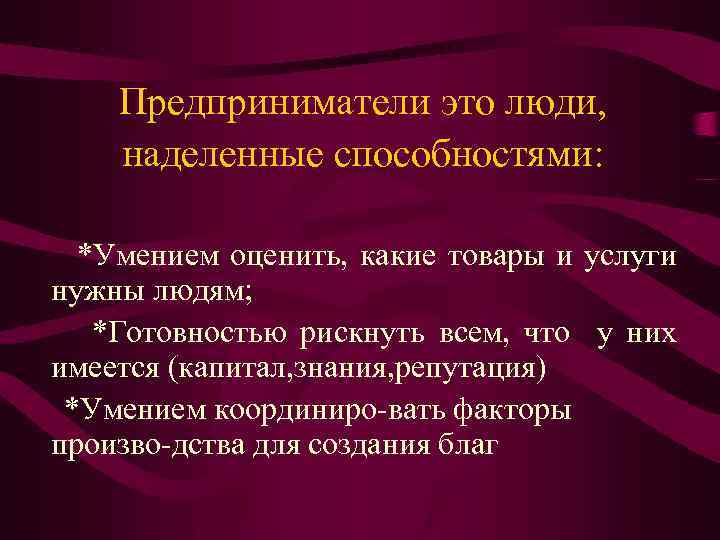 Предприниматели это люди, наделенные способностями:

*Умением оценить, какие товары и услуги нужны людям;

*Готовностью рискнуть всем, что у них имеется (капитал,знания,репутация)

*Умением координиро-вать факторы произво-дства для создания благ